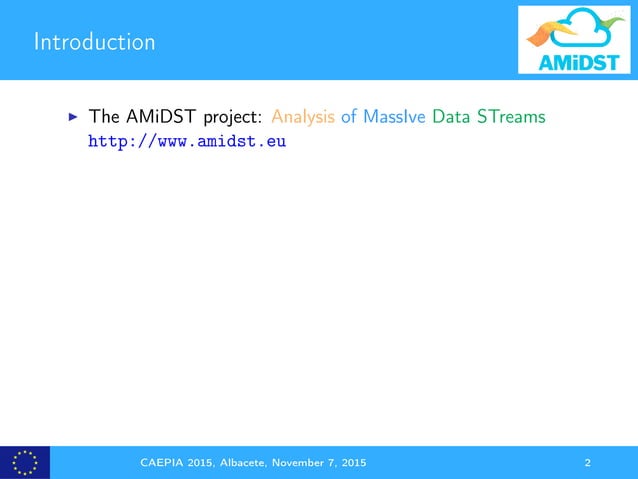 Introduction

AMiDST

▶ The AMiDST project: Analysis of MassIve Data STreams
http://www.amidst.eu

CAEPIA 2015, Albacete, November 7, 2015

2